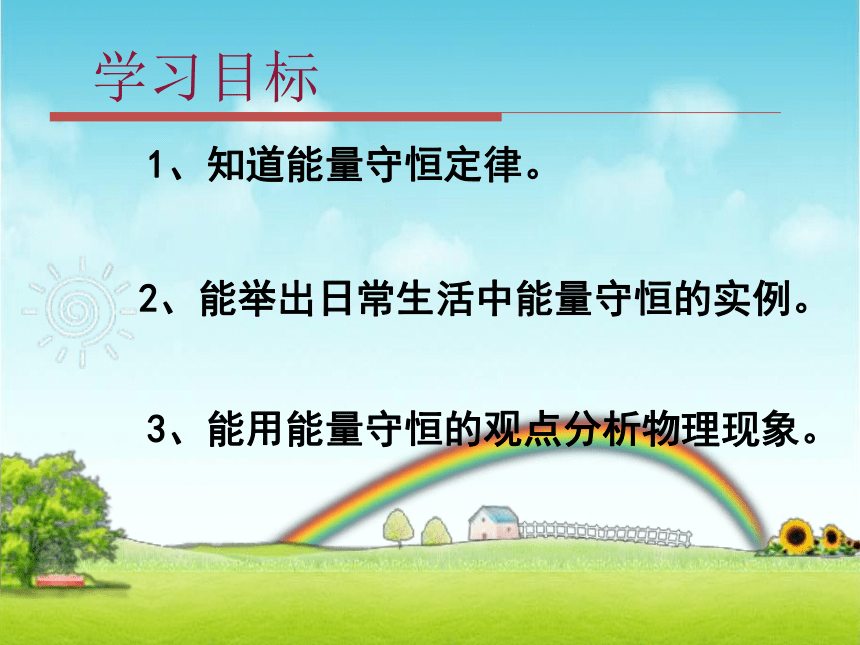 学习目标

1、知道能量守恒定律。

2、能举出日常生活中能量守恒的实例。

3、能用能量守恒的观点分析物理现象。